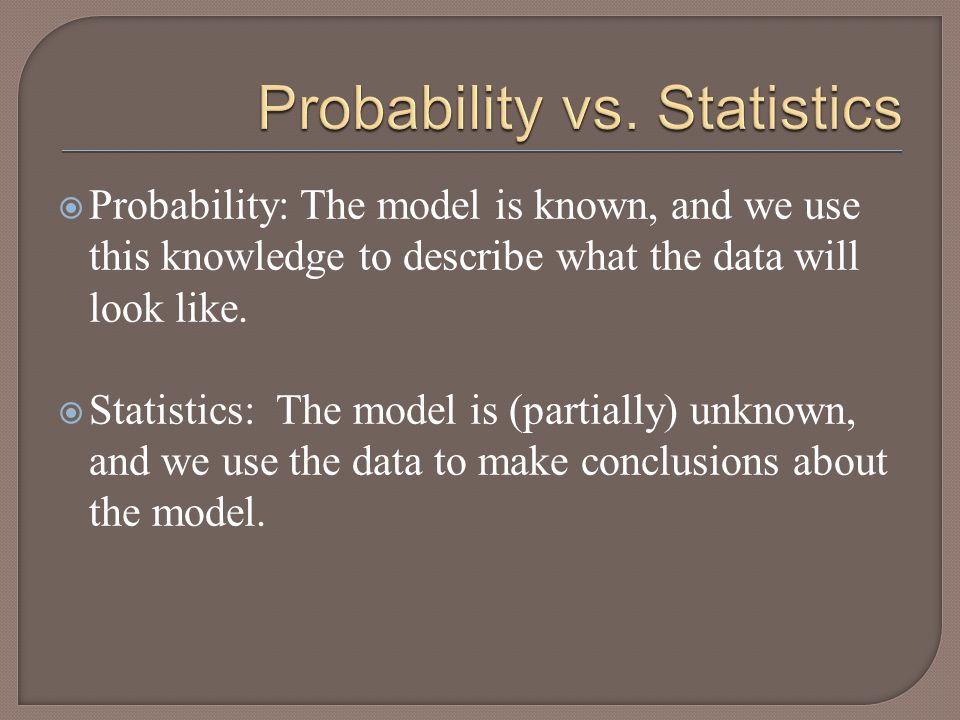 Probability vs. Statistics

Probability: The model is known, and we use this knowledge to describe what the data will look like.

Statistics: The model is (partially) unknown, and we use the data to make conclusions about the model.